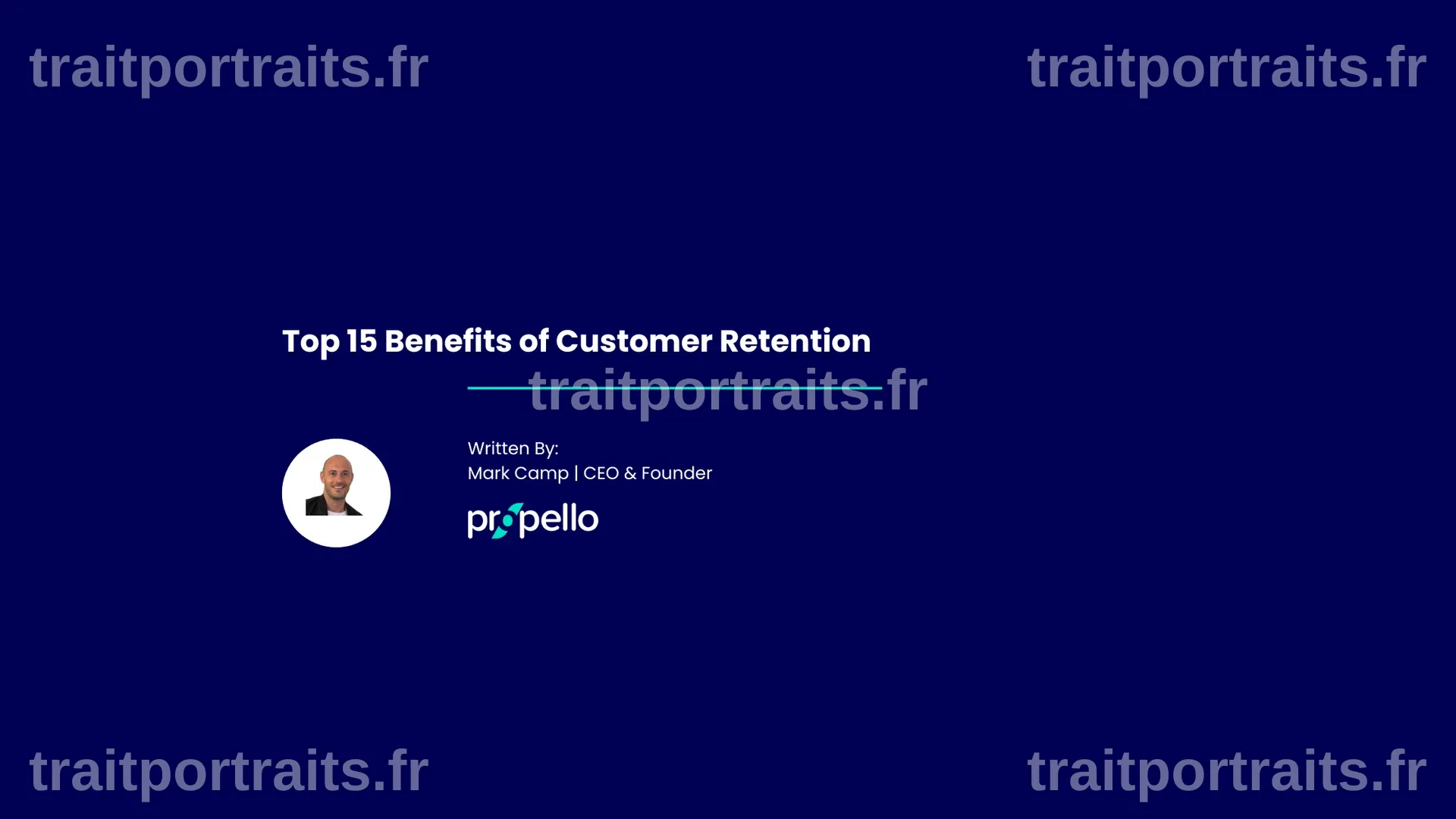 traitportraits.fr traitportraits.fr

Top 15 Benefits of Customer Retention

traitportraits.fr

Written By:
Mark Camp | CEO & Founder

propello

traitportraits.fr traitportraits.fr